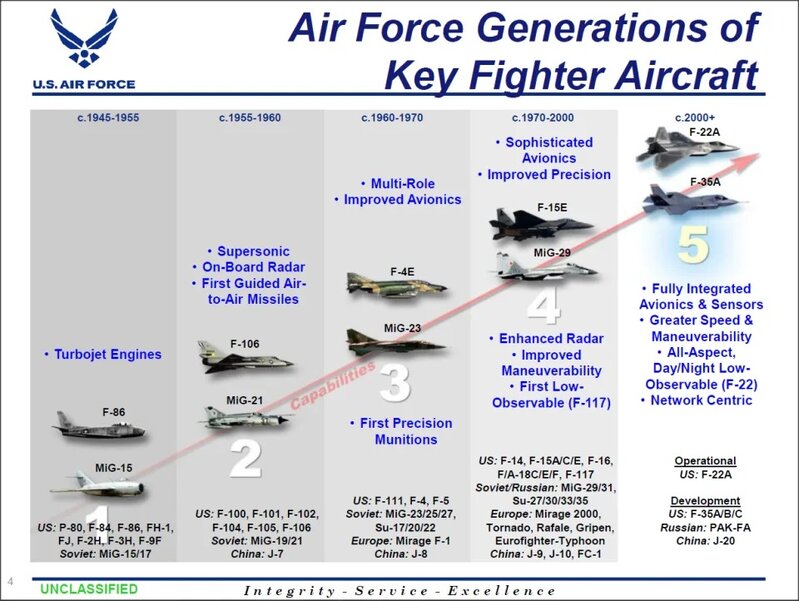 U.S. AIR FORCE

Air Force Generations of Key Fighter Aircraft

c.1945-1955

• Turbojet Engines

F-86

MiG-15

1

US: P-80, F-84, F-86, FH-1, FJ, F-2H, F-3H, F-9F
Soviet: MiG-15/17

c.1955-1960

• Supersonic
• On-Board Radar
• First Guided Air-to-Air Missiles

F-106

MiG-21

2

US: F-100, F-101, F-102, F-104, F-105, F-106
Soviet: MiG-19/21
China: J-7

c.1960-1970

• Multi-Role
• Improved Avionics

F-4E

MiG-23

Capabilities

3

• First Precision Munitions

US: F-111, F-4, F-5
Soviet: MiG-23/25/27, Su-17/20/22
Europe: Mirage F-1
China: J-8

c.1970-2000

• Sophisticated Avionics
• Improved Precision

F-15E

MiG-29

4

• Enhanced Radar
• Improved Maneuverability
• First Low-Observable (F-117)

US: F-14, F-15A/C/E, F-16, F/A-18C/E/F, F-117
Soviet/Russian: MiG-29/31, Su-27/30/33/35
Europe: Mirage 2000, Tornado, Rafale, Gripen, Eurofighter-Typhoon
China: J-9, J-10, FC-1

c.2000+

F-22A

F-35A

5

• Fully Integrated Avionics & Sensors
• Greater Speed & Maneuverability
• All-Aspect, Day/Night Low-Observable (F-22)
• Network Centric

Operational
US: F-22A

Development
US: F-35A/B/C
Russian: PAK-FA
China: J-20

4

UNCLASSIFIED

Integrity - Service - Excellence